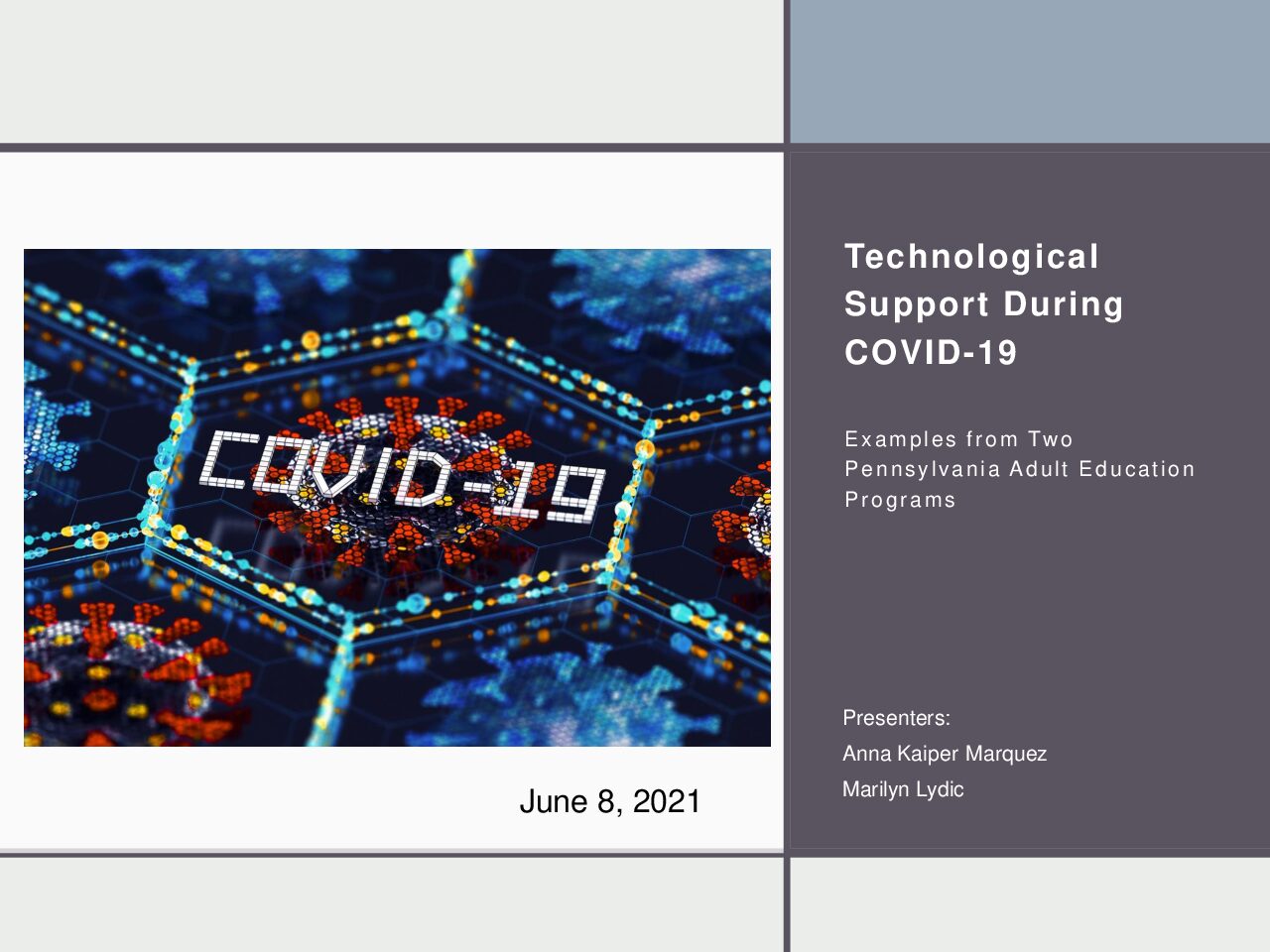 COVID-19

June 8, 2021

Technological Support During COVID-19

Examples from Two Pennsylvania Adult Education Programs

Presenters:
Anna Kaiper Marquez
Marilyn Lydic